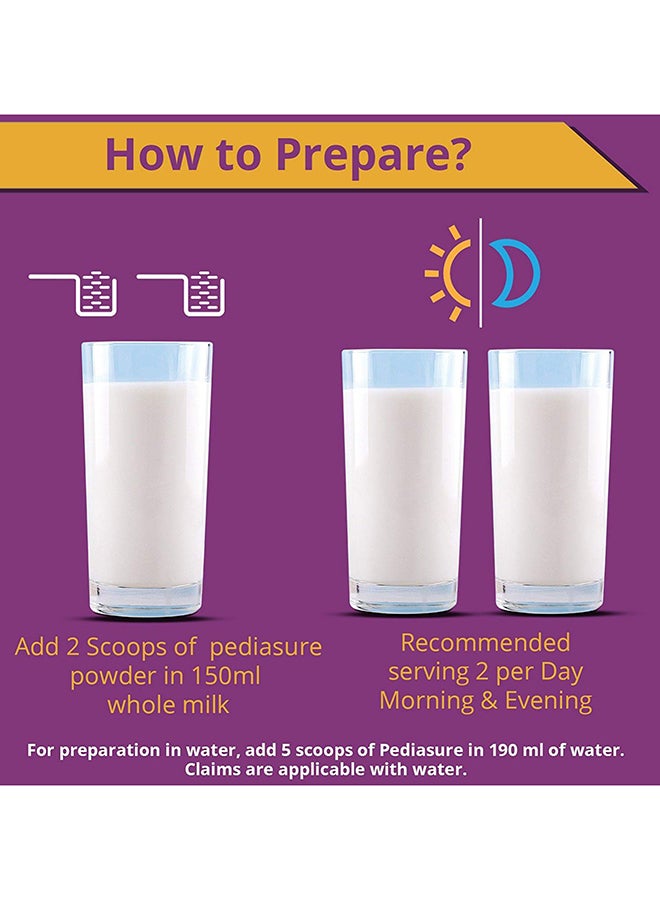 How to Prepare?

Add 2 Scoops of pediasure powder in 150ml whole milk

Recommended serving 2 per Day Morning & Evening

For preparation in water, add 5 scoops of Pediasure in 190 ml of water. Claims are applicable with water.